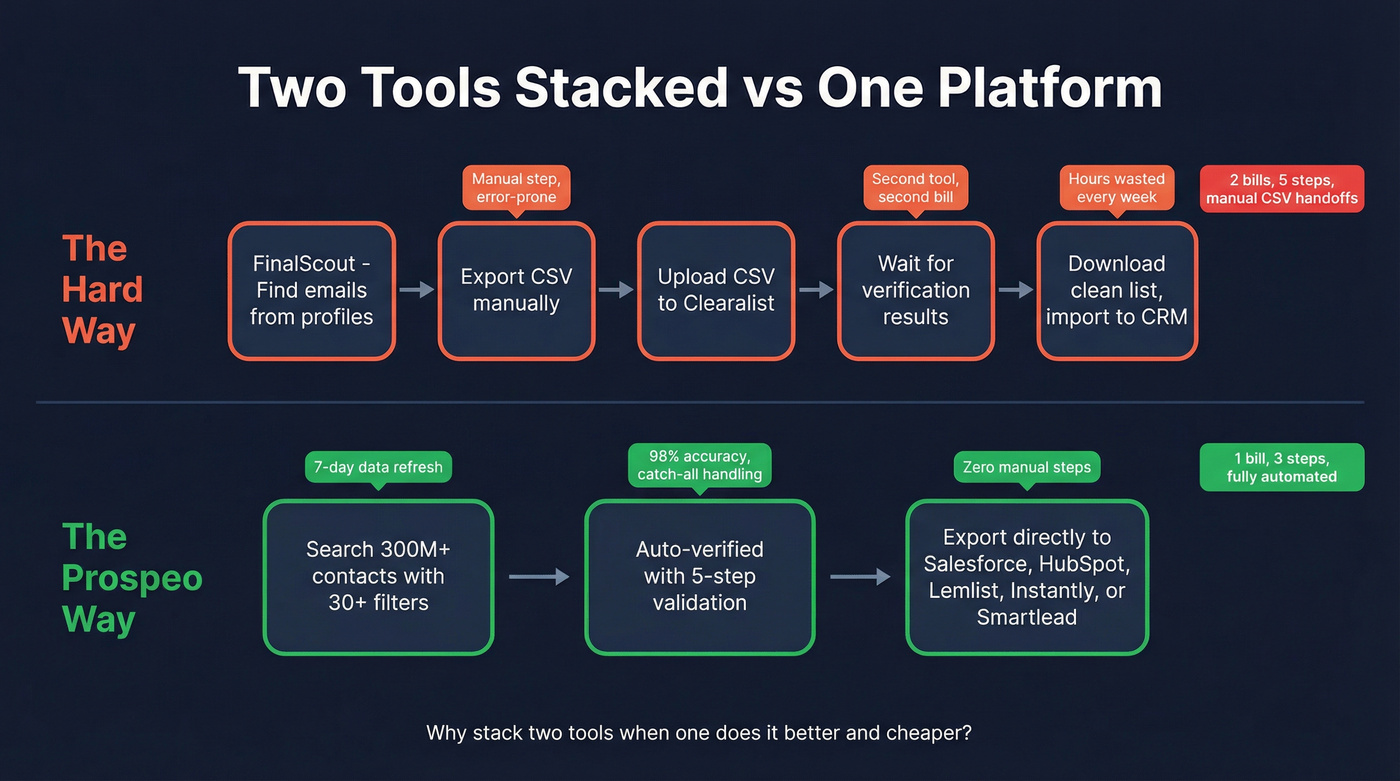 Two Tools Stacked vs One Platform

The Hard Way

FinalScout - Find emails from profiles

Manual step, error-prone

Export CSV manually

Upload CSV to Clearalist

Second tool, second bill

Wait for verification results

Hours wasted every week

Download clean list, import to CRM

2 bills, 5 steps, manual CSV handoffs

The Prospeo Way

7-day data refresh

Search 300M+ contacts with 30+ filters

98% accuracy, catch-all handling

Auto-verified with 5-step validation

Zero manual steps

Export directly to Salesforce, HubSpot, Lemlist, Instantly, or Smartlead

1 bill, 3 steps, fully automated

Why stack two tools when one does it better and cheaper?